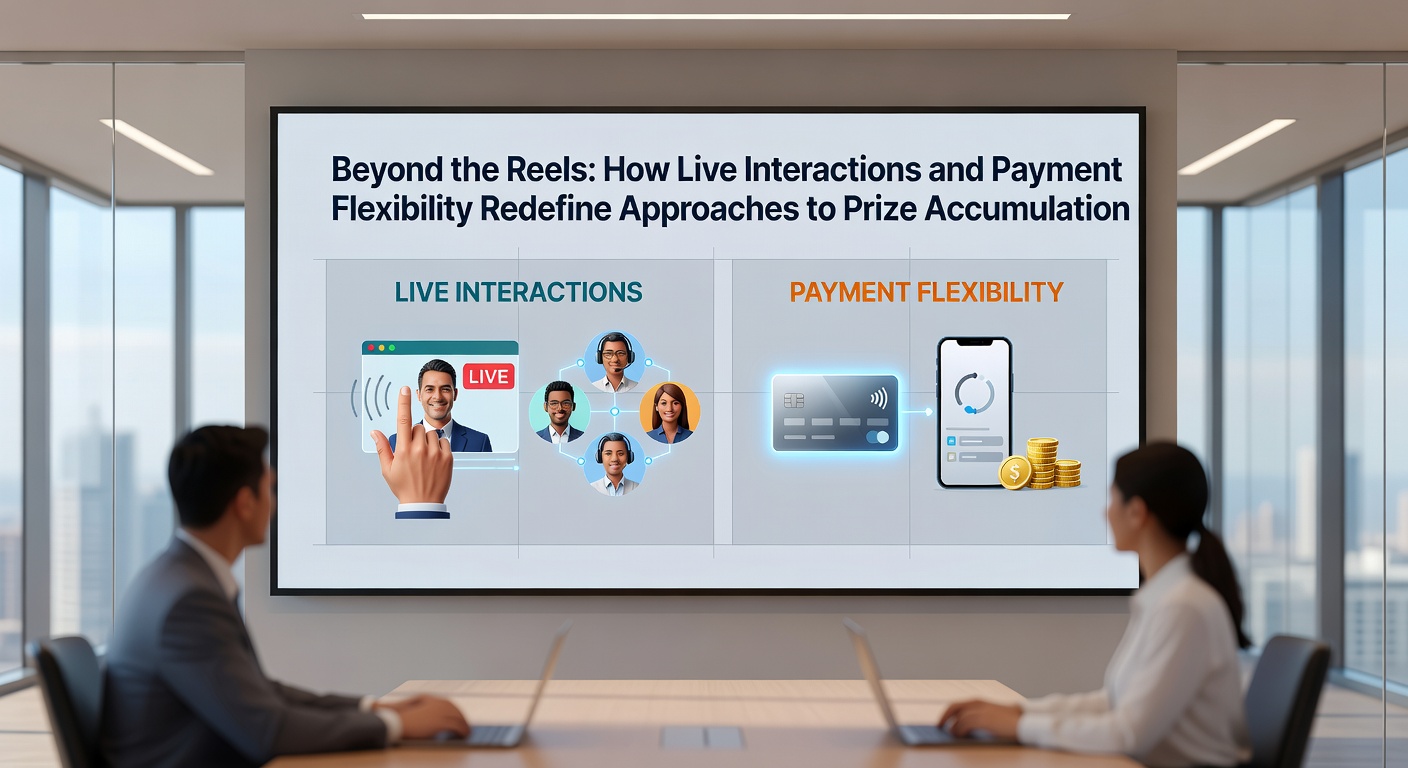 Beyond the Reels: How Live Interactions and Payment Flexibility Redefine Approaches to Prize Accumulation

LIVE INTERACTIONS

LIVE

PAYMENT FLEXIBILITY

$